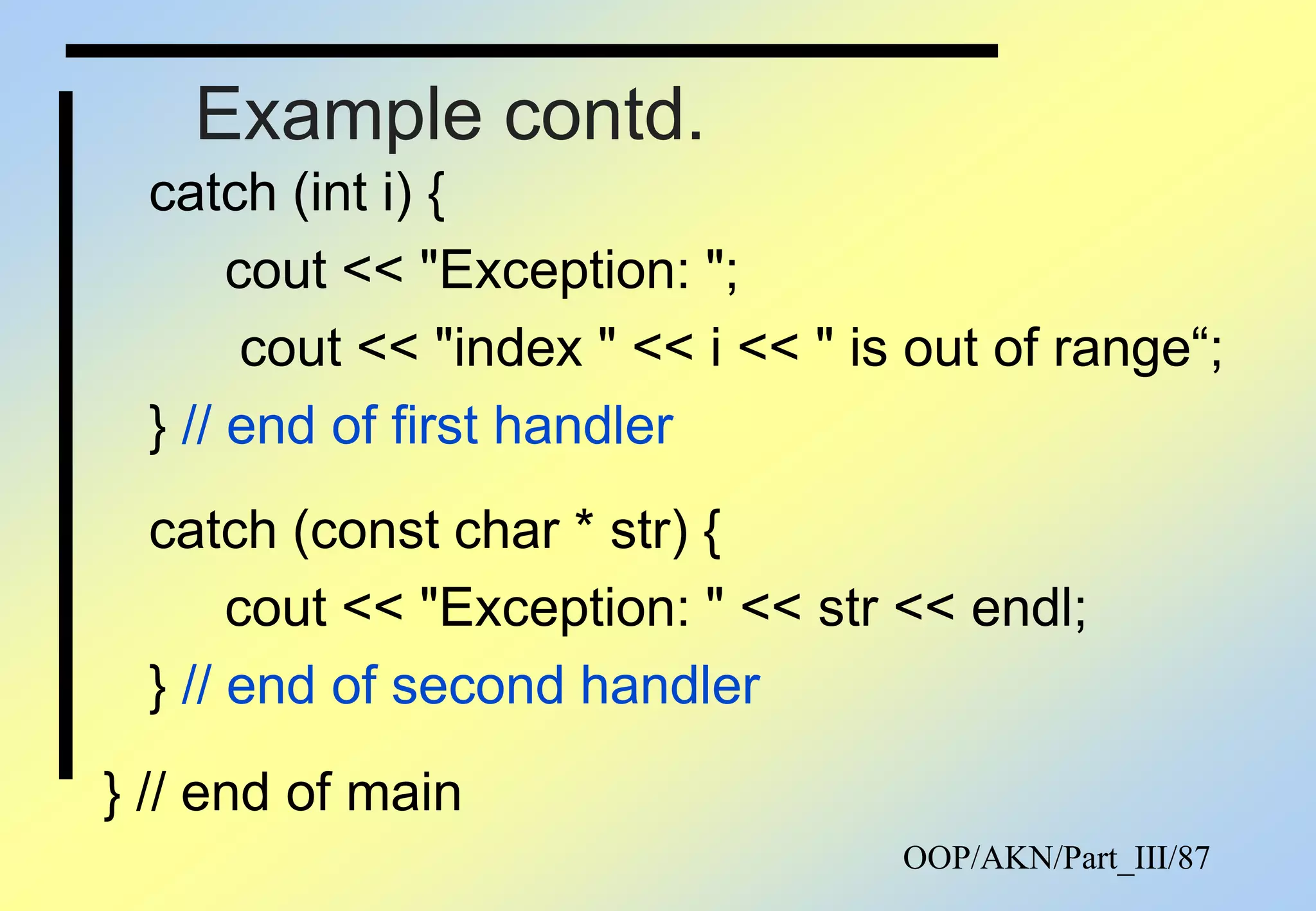 Example contd.

catch (int i) {
cout << "Exception: ";
cout << "index " << i << " is out of range“;
} // end of first handler

catch (const char * str) {
cout << "Exception: " << str << endl;
} // end of second handler

} // end of main

OOP/AKN/Part_III/87